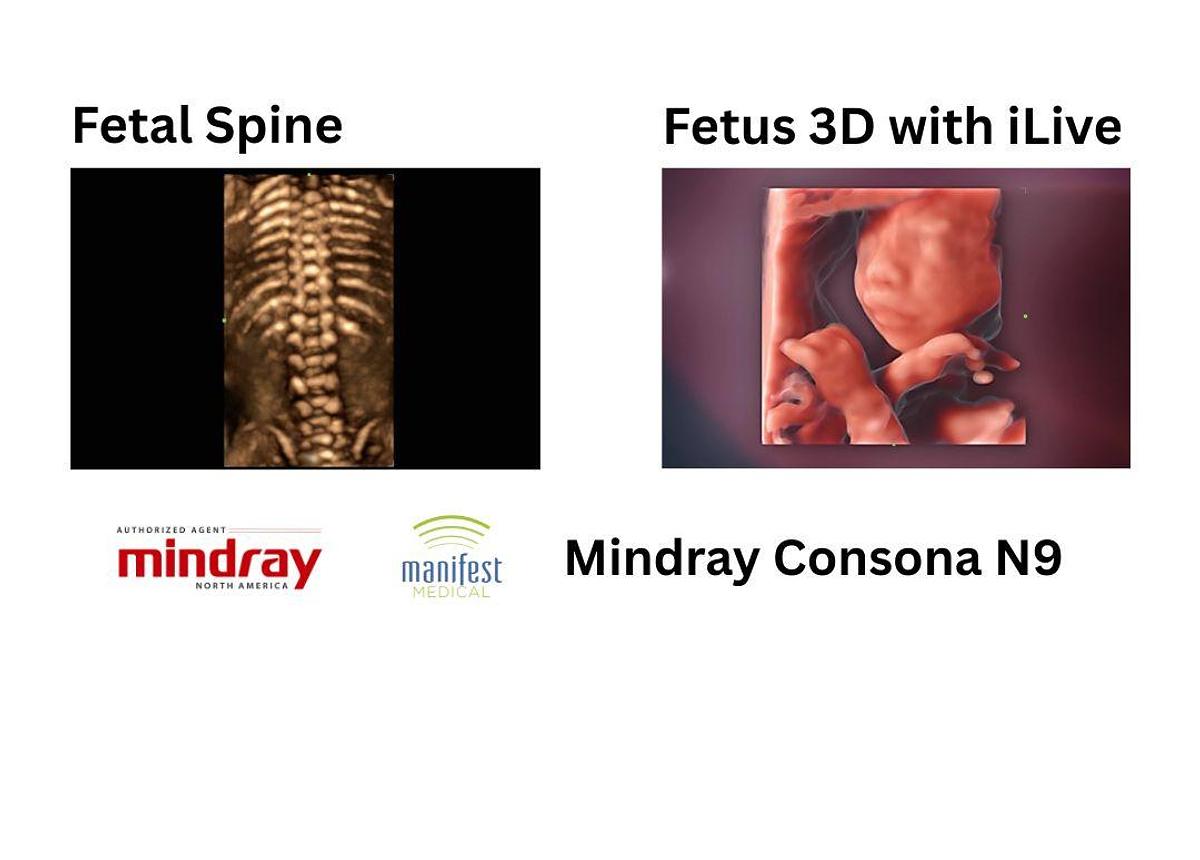 Fetal Spine

Fetus 3D with iLive

AUTHORIZED AGENT
mindray
NORTH AMERICA

manifest
MEDICAL

Mindray Consona N9